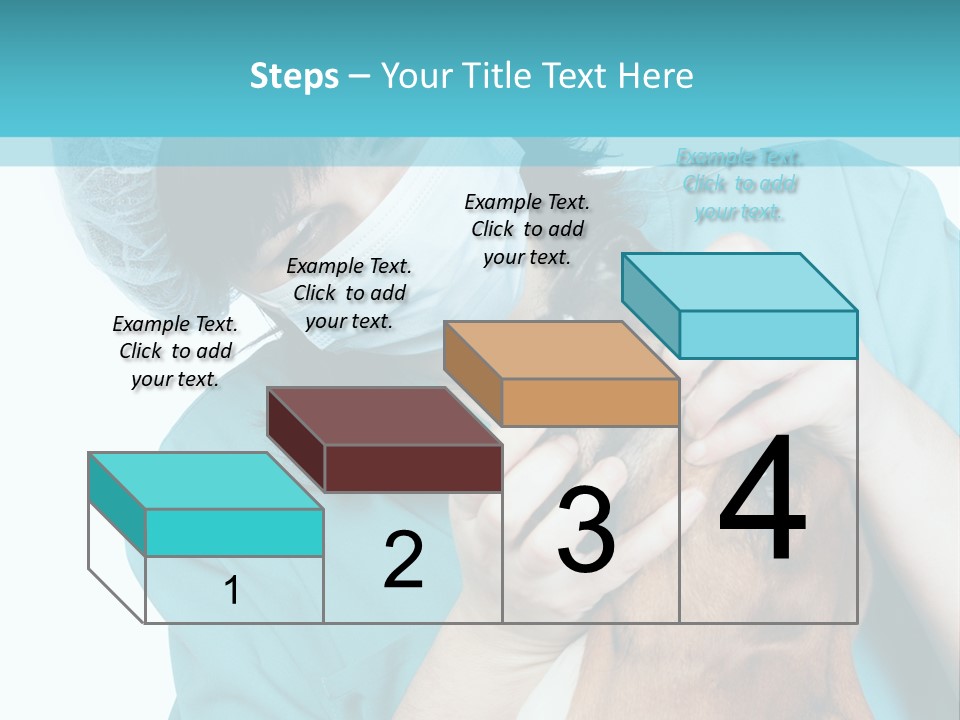 Steps – Your Title Text Here

Example Text. Click to add your text.

Example Text. Click to add your text.

Example Text. Click to add your text.

Example Text. Click to add your text.

1

2

3

4